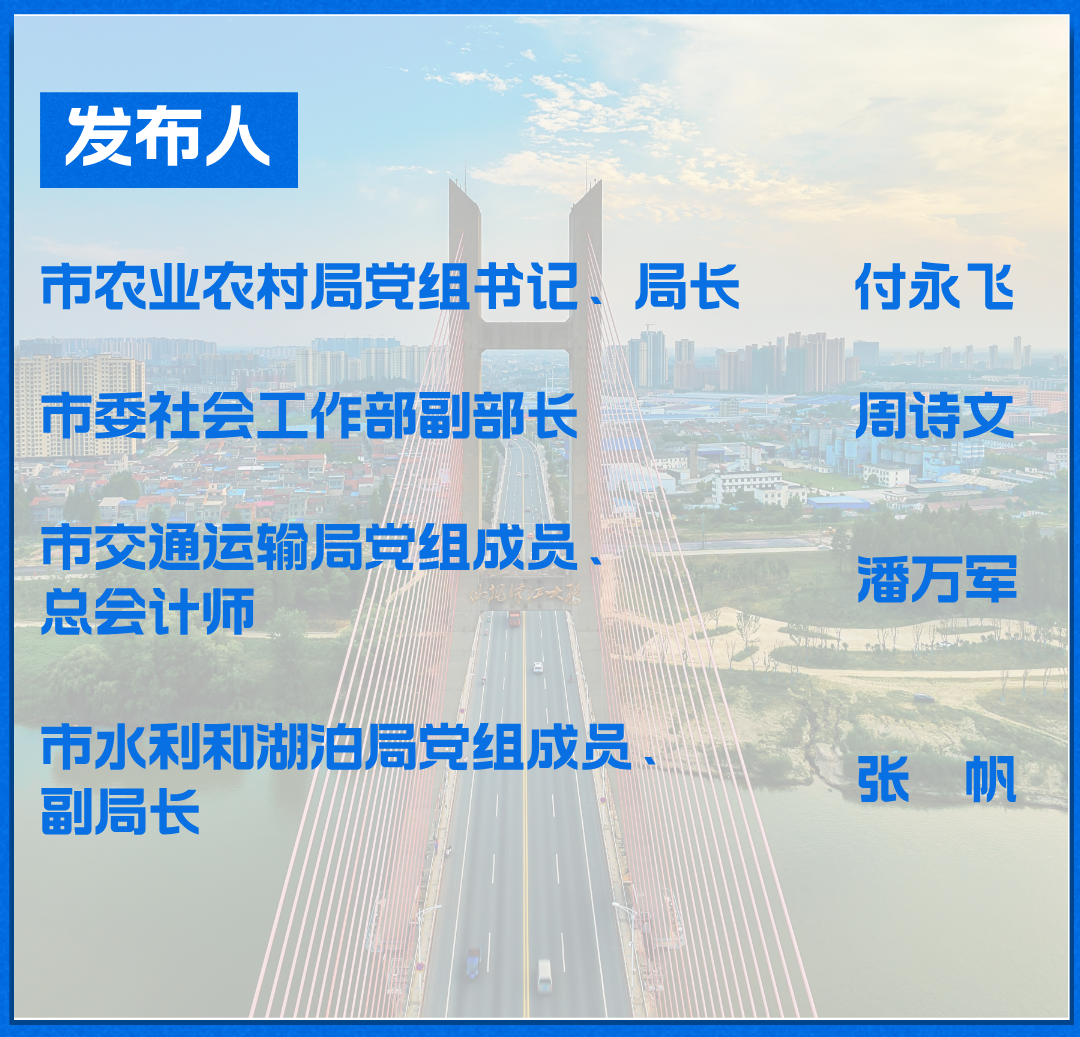 发布人

市农业农村局党组书记、局长　付永飞

市委社会工作部副部长　周诗文

市交通运输局党组成员、总会计师　潘万军

市水利和湖泊局党组成员、副局长　张　帆